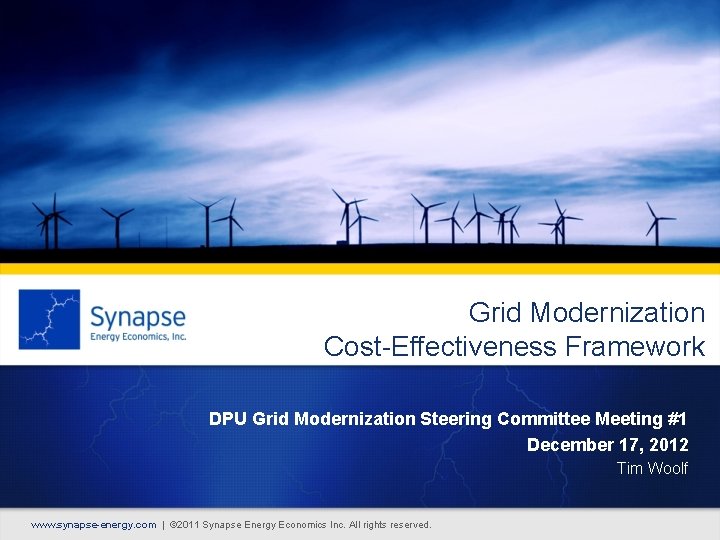 Synapse
Energy Economics, Inc.

Grid Modernization
Cost-Effectiveness Framework

DPU Grid Modernization Steering Committee Meeting #1
December 17, 2012
Tim Woolf

www.synapse-energy.com | ©2011 Synapse Energy Economics Inc. All rights reserved.